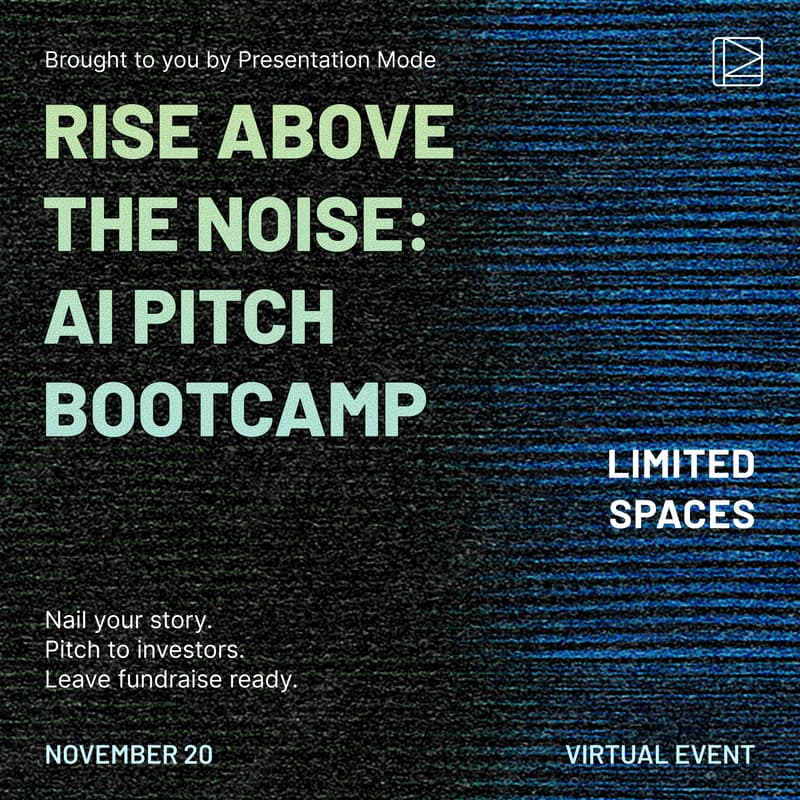 Brought to you by Presentation Mode

RISE ABOVE THE NOISE: AI PITCH BOOTCAMP

LIMITED SPACES

Nail your story.
Pitch to investors.
Leave fundraise ready.

NOVEMBER 20

VIRTUAL EVENT